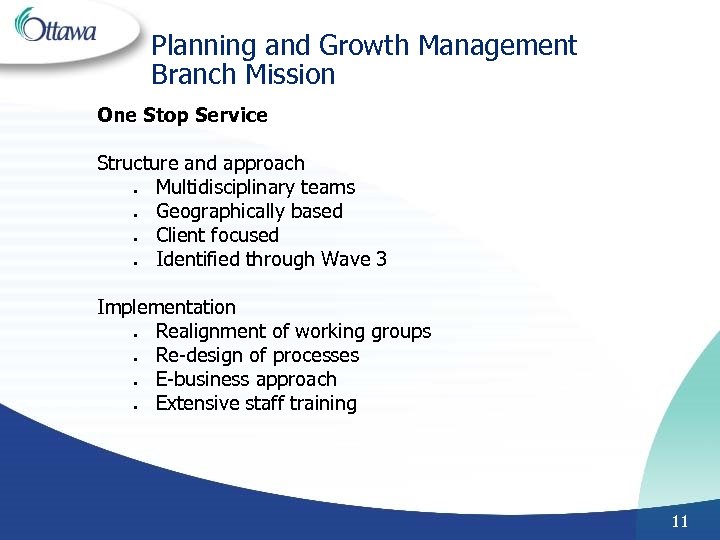 Ottawa

Planning and Growth Management Branch Mission

One Stop Service

Structure and approach
- Multidisciplinary teams
- Geographically based
- Client focused
- Identified through Wave 3

Implementation
- Realignment of working groups
- Re-design of processes
- E-business approach
- Extensive staff training

11